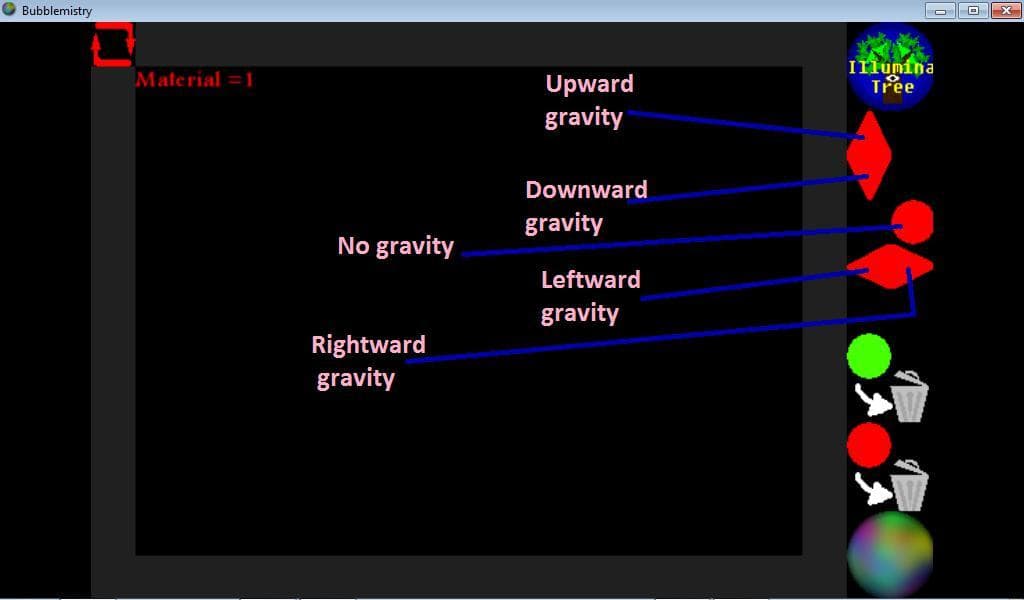 Bubblemistry

Material =1

Illumina Tree

Upward gravity

Downward gravity

No gravity

Leftward gravity

Rightward gravity